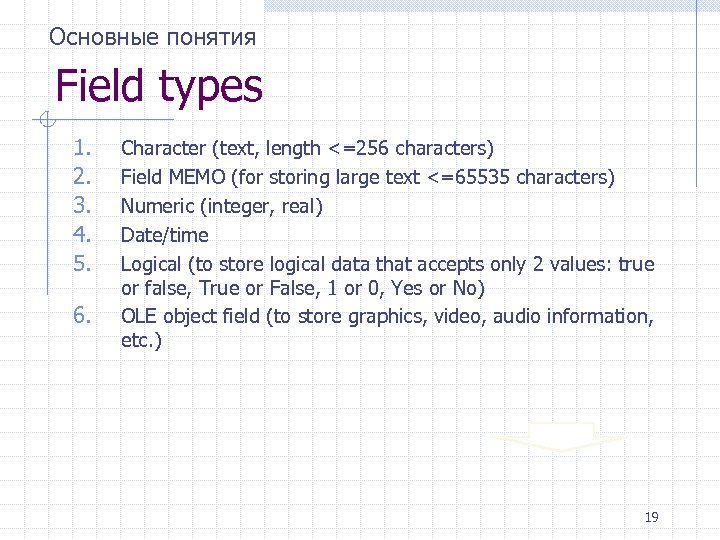 Основные понятия

Field types

1. Character (text, length <=256 characters)
2. Field MEMO (for storing large text <=65535 characters)
3. Numeric (integer, real)
4. Date/time
5. Logical (to store logical data that accepts only 2 values: true or false, True or False, 1 or 0, Yes or No)
6. OLE object field (to store graphics, video, audio information, etc.)

19